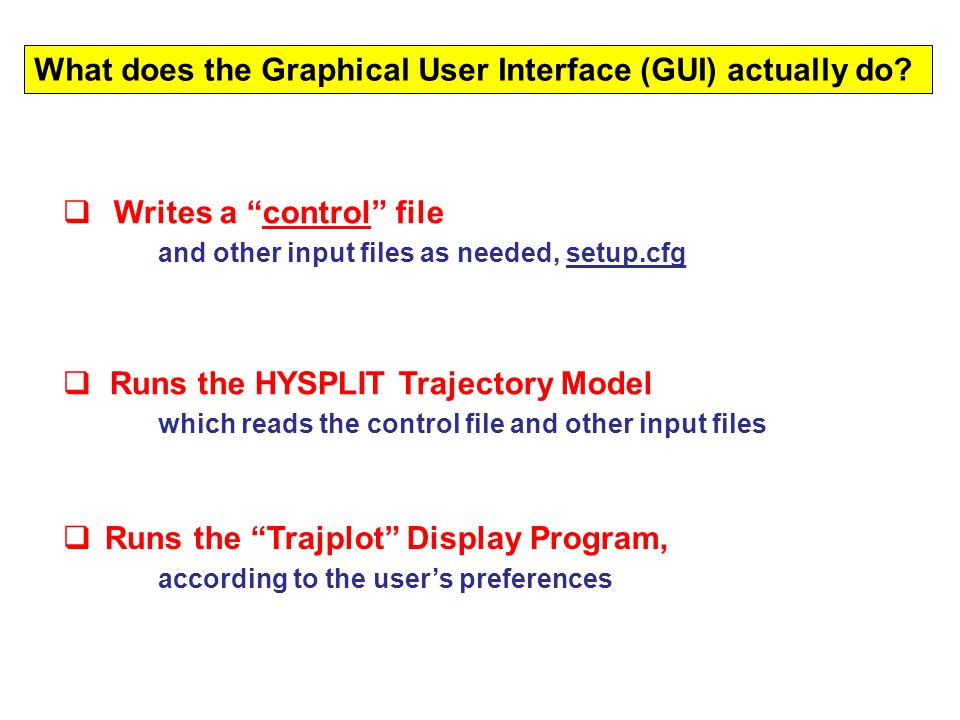 What does the Graphical User Interface (GUI) actually do?

❑ Writes a “control” file
and other input files as needed, setup.cfg

❑ Runs the HYSPLIT Trajectory Model
which reads the control file and other input files

❑ Runs the “Trajplot” Display Program,
according to the user’s preferences